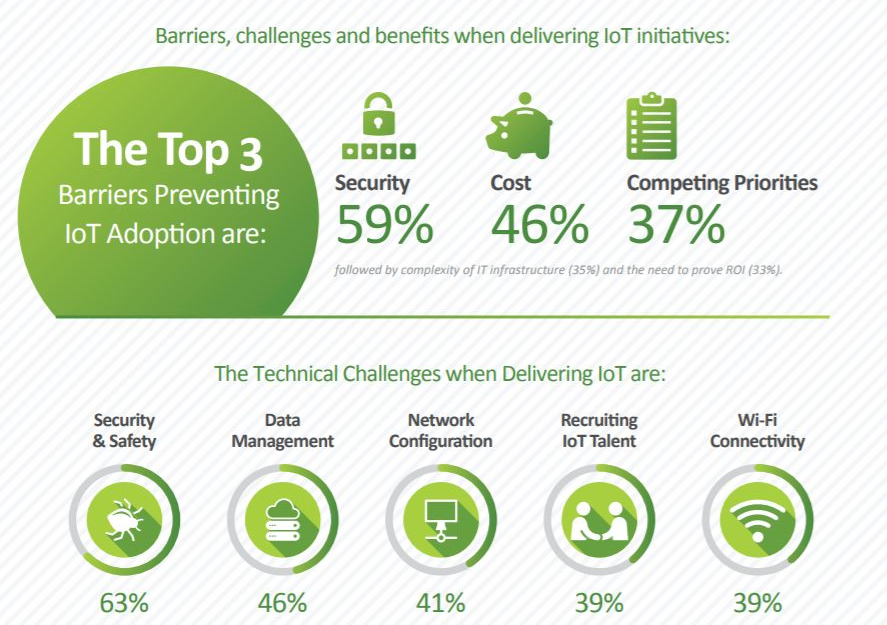 Barriers, challenges and benefits when delivering IoT initiatives:

The Top 3 Barriers Preventing IoT Adoption are:

Security 59%

Cost 46%

Competing Priorities 37%

followed by complexity of IT infrastructure (35%) and the need to prove ROI (33%).

The Technical Challenges when Delivering IoT are:

Security & Safety 63%

Data Management 46%

Network Configuration 41%

Recruiting IoT Talent 39%

Wi-Fi Connectivity 39%